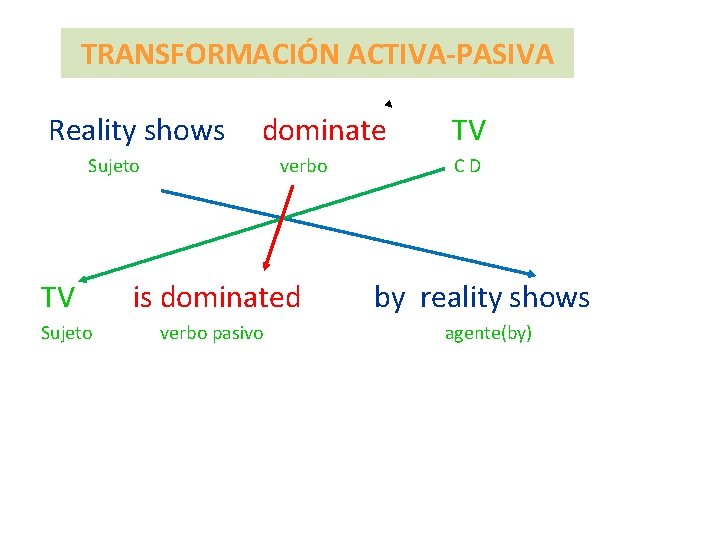 TRANSFORMACIÓN ACTIVA-PASIVA

Reality shows dominate TV
Sujeto verbo C D

TV is dominated by reality shows
Sujeto verbo pasivo agente(by)